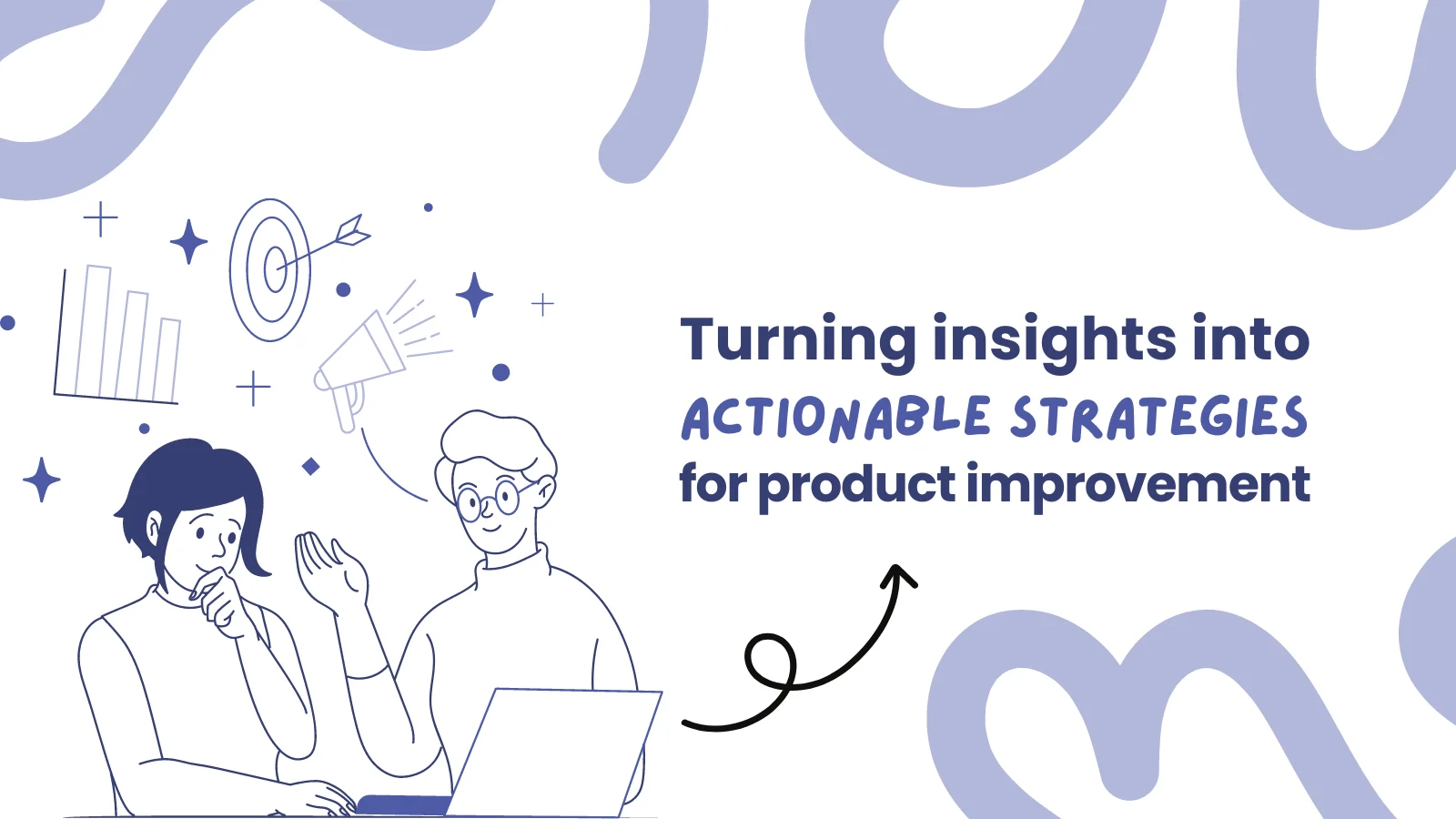 Turning insights into
ACTIONABLE STRATEGIES
for product improvement